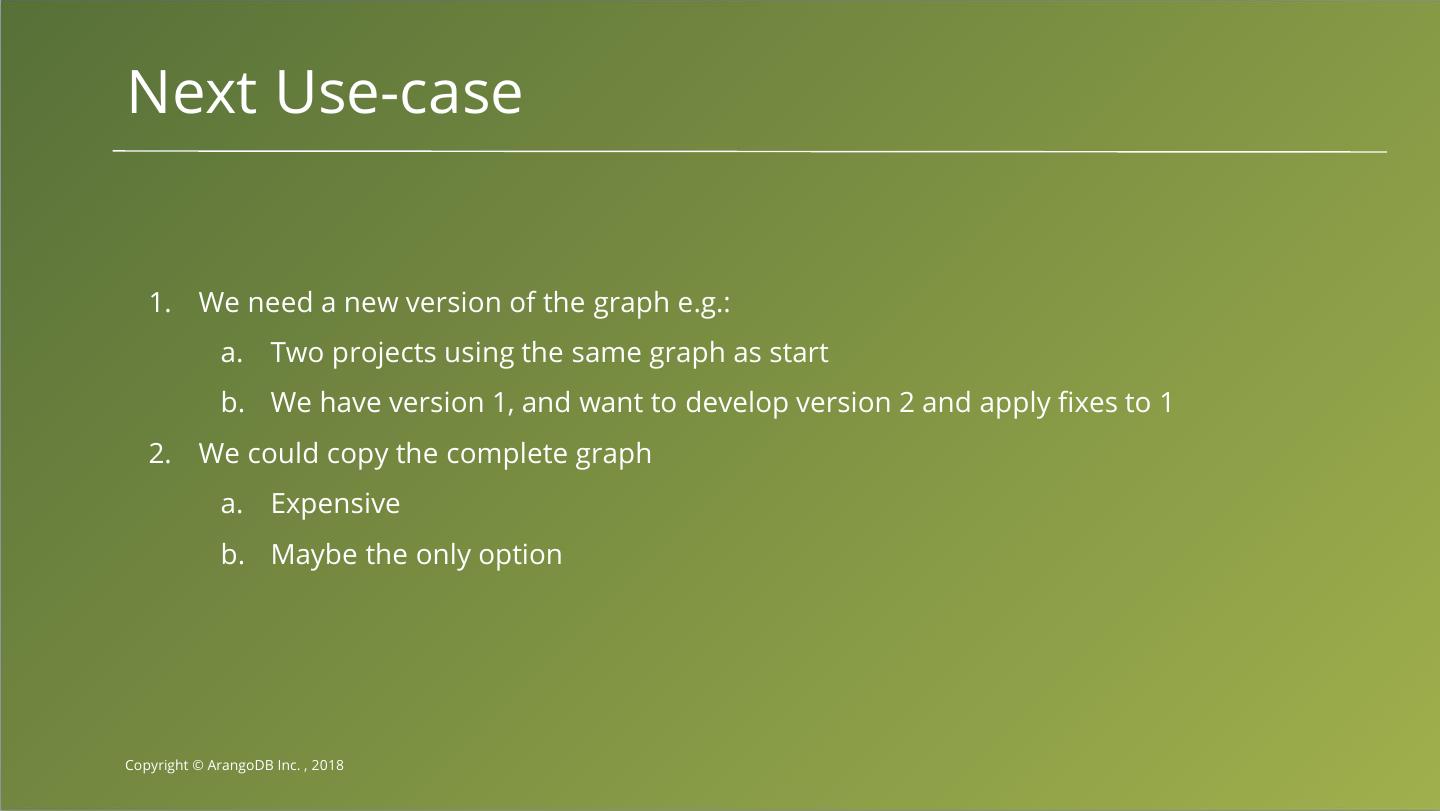 Next Use-case

1. We need a new version of the graph e.g.:
   a. Two projects using the same graph as start
   b. We have version 1, and want to develop version 2 and apply fixes to 1
2. We could copy the complete graph
   a. Expensive
   b. Maybe the only option

Copyright © ArangoDB Inc. , 2018